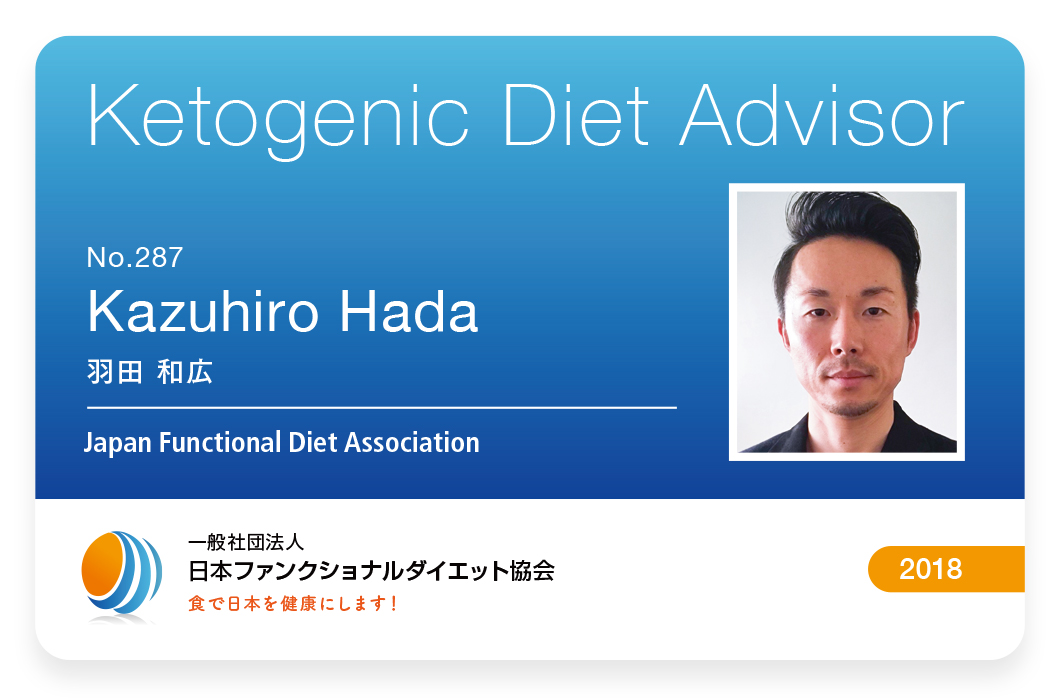 Ketogenic Diet Advisor

No.287
Kazuhiro Hada
羽田 和広

Japan Functional Diet Association

一般社団法人
日本ファンクショナルダイエット協会
食で日本を健康にします！

2018